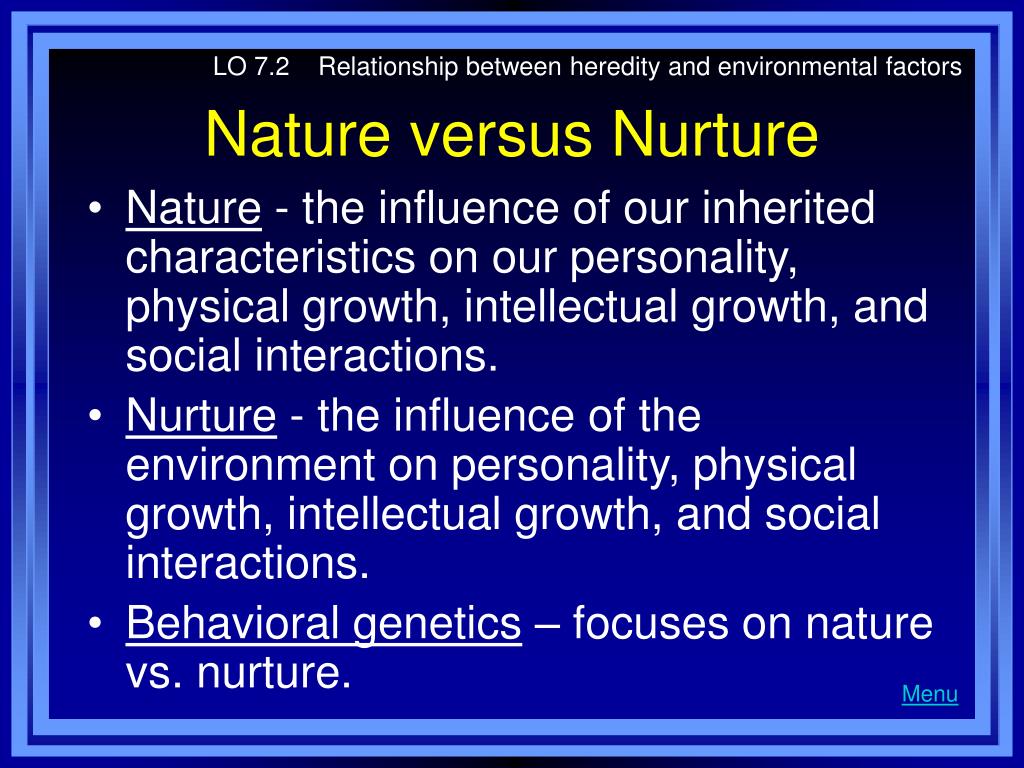 LO 7.2 Relationship between heredity and environmental factors

Nature versus Nurture

• Nature - the influence of our inherited characteristics on our personality, physical growth, intellectual growth, and social interactions.
• Nurture - the influence of the environment on personality, physical growth, intellectual growth, and social interactions.
• Behavioral genetics – focuses on nature vs. nurture.

Menu